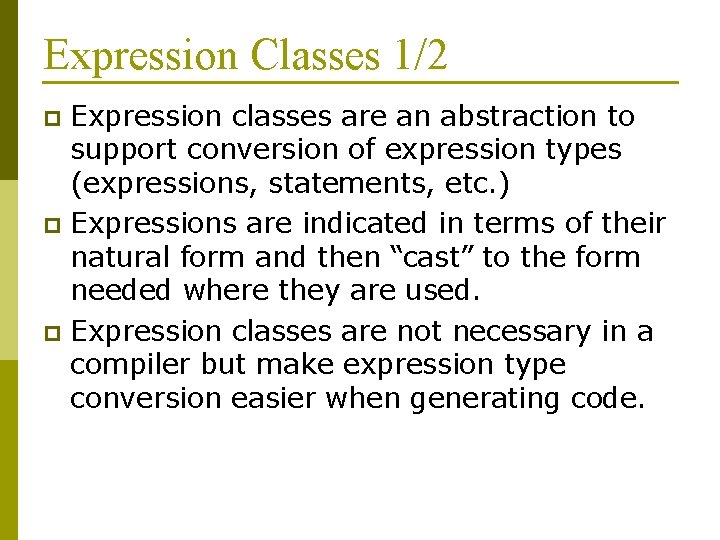 Expression Classes 1/2

Expression classes are an abstraction to support conversion of expression types (expressions, statements, etc.)

Expressions are indicated in terms of their natural form and then “cast” to the form needed where they are used.

Expression classes are not necessary in a compiler but make expression type conversion easier when generating code.